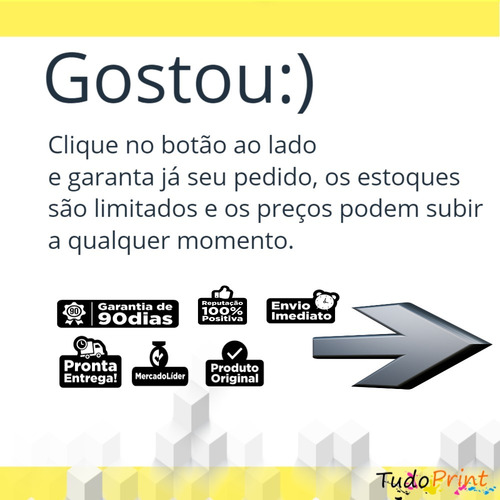 Gostou:)

Clique no botão ao lado
e garanta já seu pedido, os estoques são limitados e os preços podem subir a qualquer momento.

90 Garantia de 90dias

Reputação 100% Positiva

Envio Imediato

Pronta Entrega!

MercadoLíder

Produto Original

TudoPrint